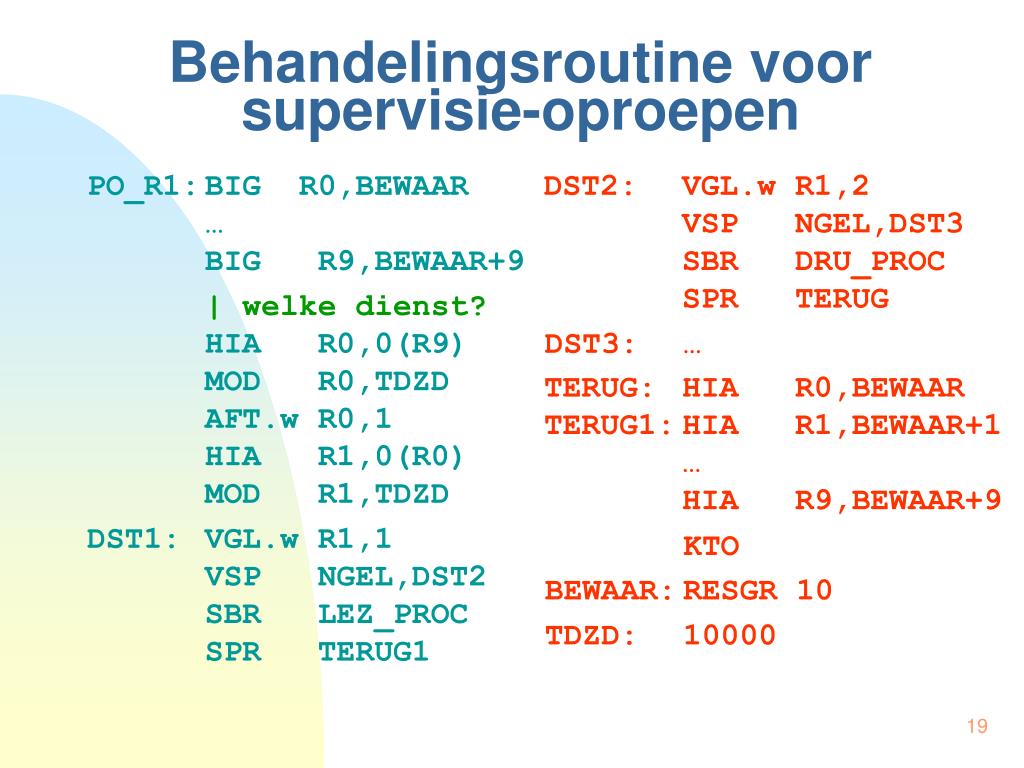 Behandelingsroutine voor supervisie-oproepen

PO_R1: BIG R0,BEWAAR
…
BIG R9,BEWAAR+9
| welke dienst?
HIA R0,0(R9)
MOD R0,TDZD
AFT.w R0,1
HIA R1,0(R0)
MOD R1,TDZD
DST1: VGL.w R1,1
VSP NGEL,DST2
SBR LEZ_PROC
SPR TERUG1

DST2: VGL.w R1,2
VSP NGEL,DST3
SBR DRU_PROC
SPR TERUG
DST3: …
TERUG: HIA R0,BEWAAR
TERUG1: HIA R1,BEWAAR+1
…
HIA R9,BEWAAR+9
KTO
BEWAAR: RESGR 10
TDZD: 10000

19